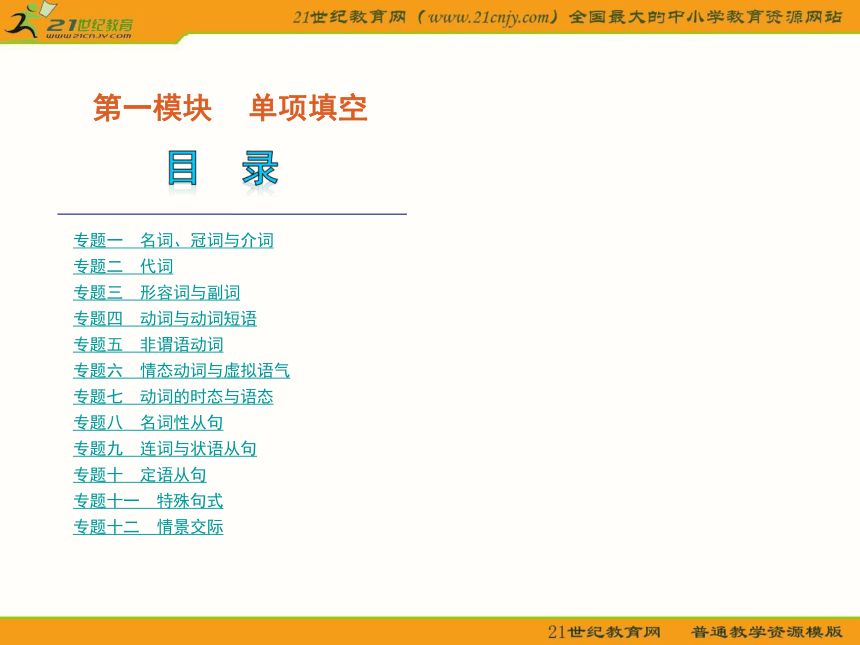 21世纪教育
www.21cnjy.com

21世纪教育网（www.21cnjy.com）全国最大的中小学教育资源网站

第一模块　单项填空

目　录

专题一　名词、冠词与介词
专题二　代词
专题三　形容词与副词
专题四　动词与动词短语
专题五　非谓语动词
专题六　情态动词与虚拟语气
专题七　动词的时态与语态
专题八　名词性从句
专题九　连词与状语从句
专题十　定语从句
专题十一　特殊句式
专题十二　情景交际

21世纪教育网　普通教学资源模版